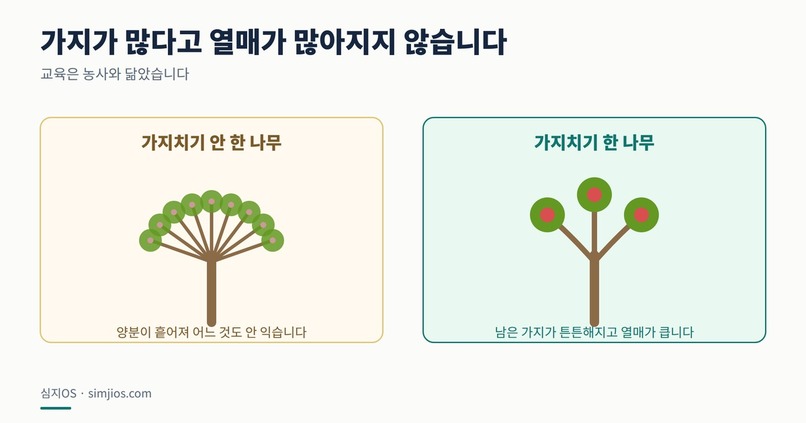 가지가 많다고 열매가 많아지지 않습니다

교육은 농사와 닮았습니다

가지치기 안 한 나무

양분이 흩어져 어느 것도 안 익습니다

가지치기 한 나무

남은 가지가 튼튼해지고 열매가 큽니다

심지OS · simjios.com